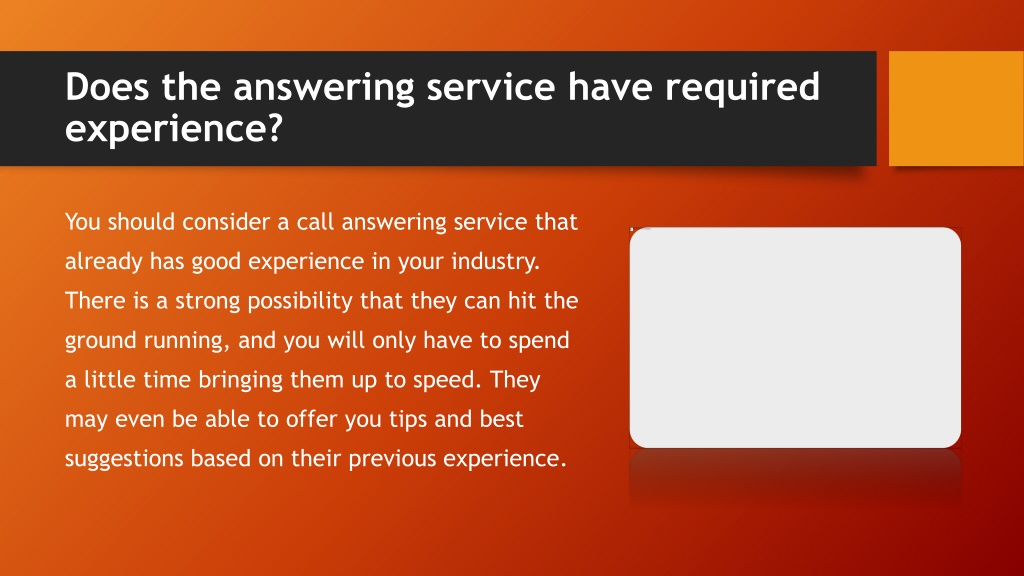 Does the answering service have required experience?

You should consider a call answering service that already has good experience in your industry. There is a strong possibility that they can hit the ground running, and you will only have to spend a little time bringing them up to speed. They may even be able to offer you tips and best suggestions based on their previous experience.